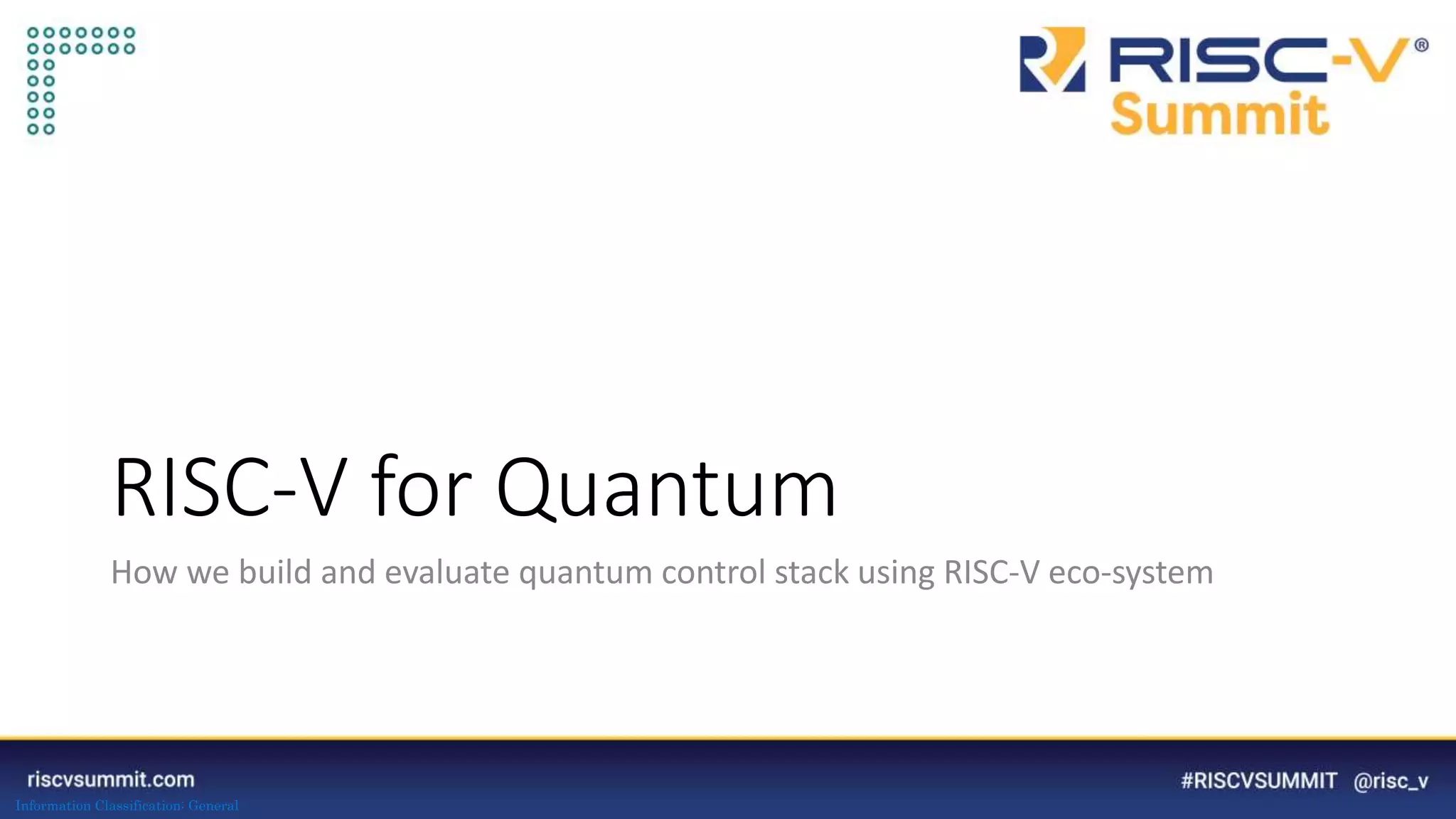 RISC-V® Summit

RISC-V for Quantum

How we build and evaluate quantum control stack using RISC-V eco-system

riscvsummit.com

Information Classification: General

#RISCVSUMMIT @risc_v